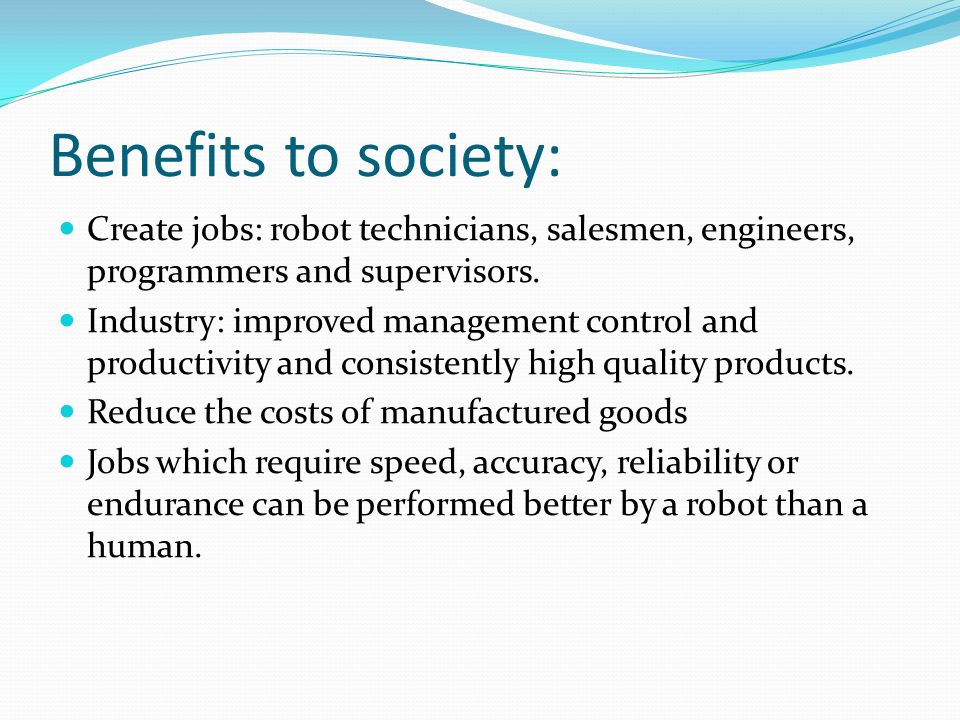 Benefits to society:

- Create jobs: robot technicians, salesmen, engineers, programmers and supervisors.
- Industry: improved management control and productivity and consistently high quality products.
- Reduce the costs of manufactured goods
- Jobs which require speed, accuracy, reliability or endurance can be performed better by a robot than a human.